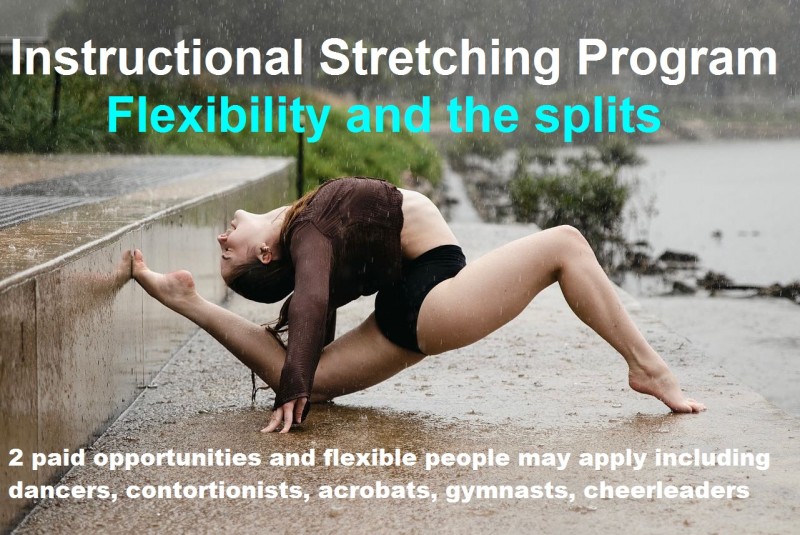 Instructional Stretching Program
Flexibility and the splits

2 paid opportunities and flexible people may apply including dancers, contortionists, acrobats, gymnasts, cheerleaders